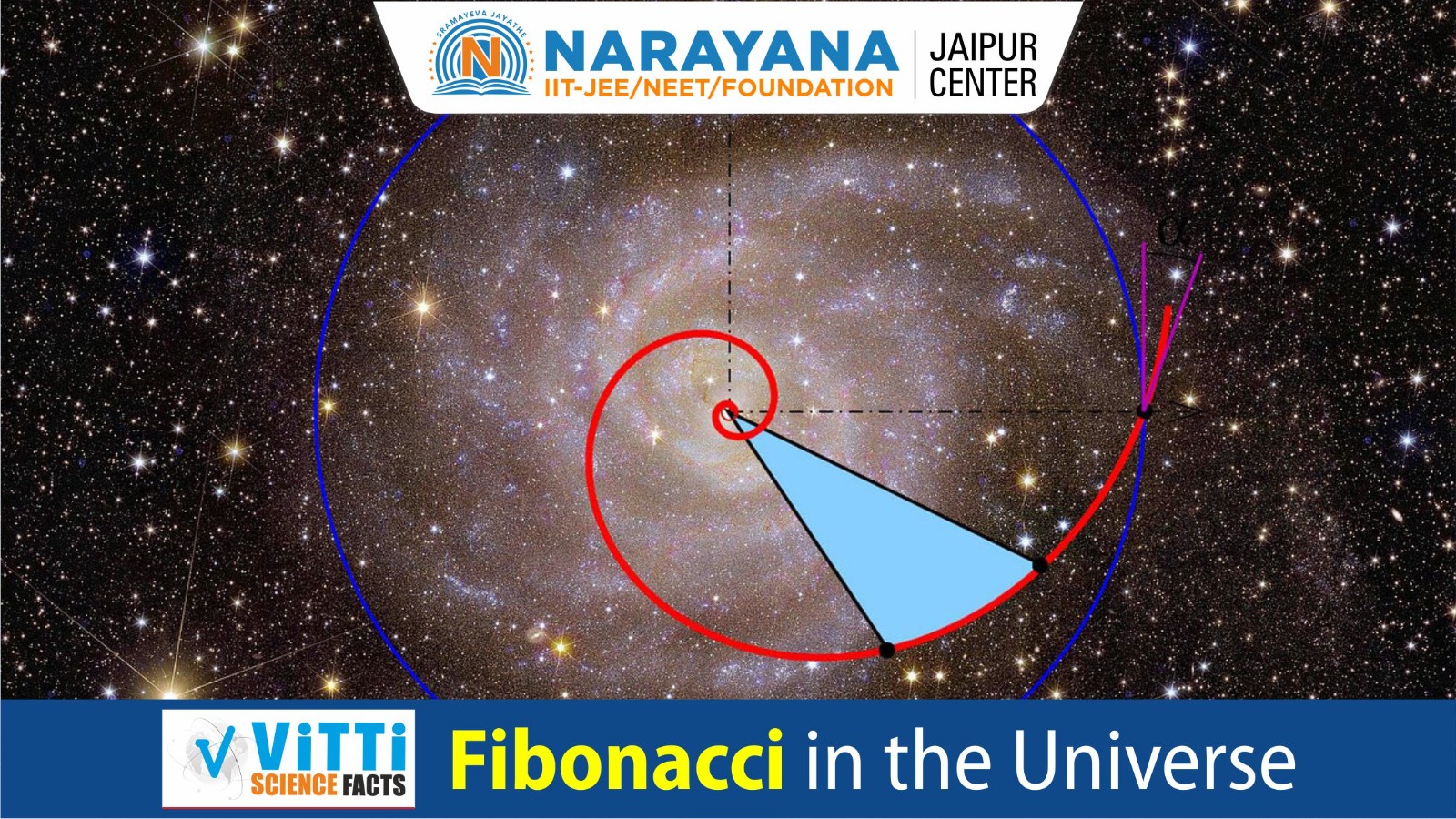 SRAMAYEVA JAYATHE
N
NARAYANA
IIT-JEE/NEET/FOUNDATION
JAIPUR CENTER

$\alpha$

ViTTi SCIENCE FACTS
Fibonacci in the Universe